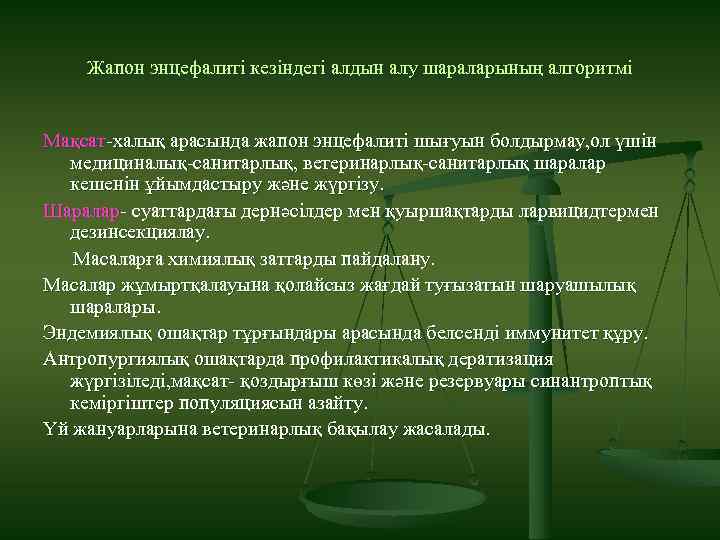 Жапон энцефалиті кезіндегі алдын алу шараларының алгоритмі

Мақсат-халық арасында жапон энцефалиті шығуын болдырмау,ол үшін медициналық-санитарлық, ветеринарлық-санитарлық шаралар кешенін ұйымдастыру және жүргізу.

Шаралар- суаттардағы дернәсілдер мен қуыршақтарды ларвицидтермен дезинсекциялау.

Масаларға химиялық заттарды пайдалану.

Масалар жұмыртқалауына қолайсыз жағдай туғызатын шаруашылық шаралары.

Эндемиялық ошақтар тұрғындары арасында белсенді иммунитет құру.

Антропургиялық ошақтарда профилактикалық дератизация жүргізіледі,мақсат- қоздырғыш көзі және резервуары синантроптық кеміргіштер популяциясын азайту.

Үй жануарларына ветеринарлық бақылау жасалады.